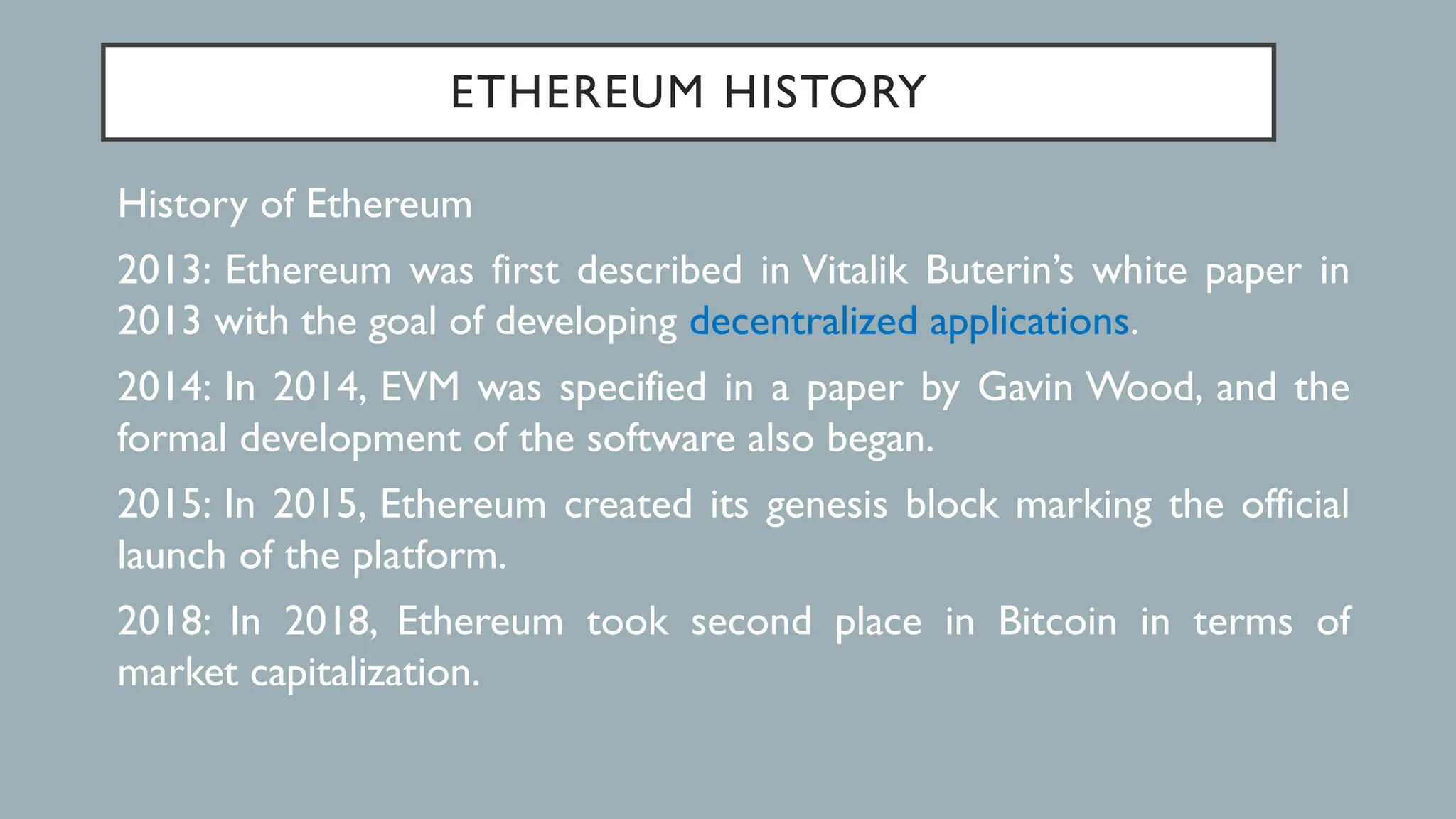 ETHEREUM HISTORY

History of Ethereum

2013: Ethereum was first described in Vitalik Buterin's white paper in 2013 with the goal of developing decentralized applications.

2014: In 2014, EVM was specified in a paper by Gavin Wood, and the formal development of the software also began.

2015: In 2015, Ethereum created its genesis block marking the official launch of the platform.

2018: In 2018, Ethereum took second place in Bitcoin in terms of market capitalization.